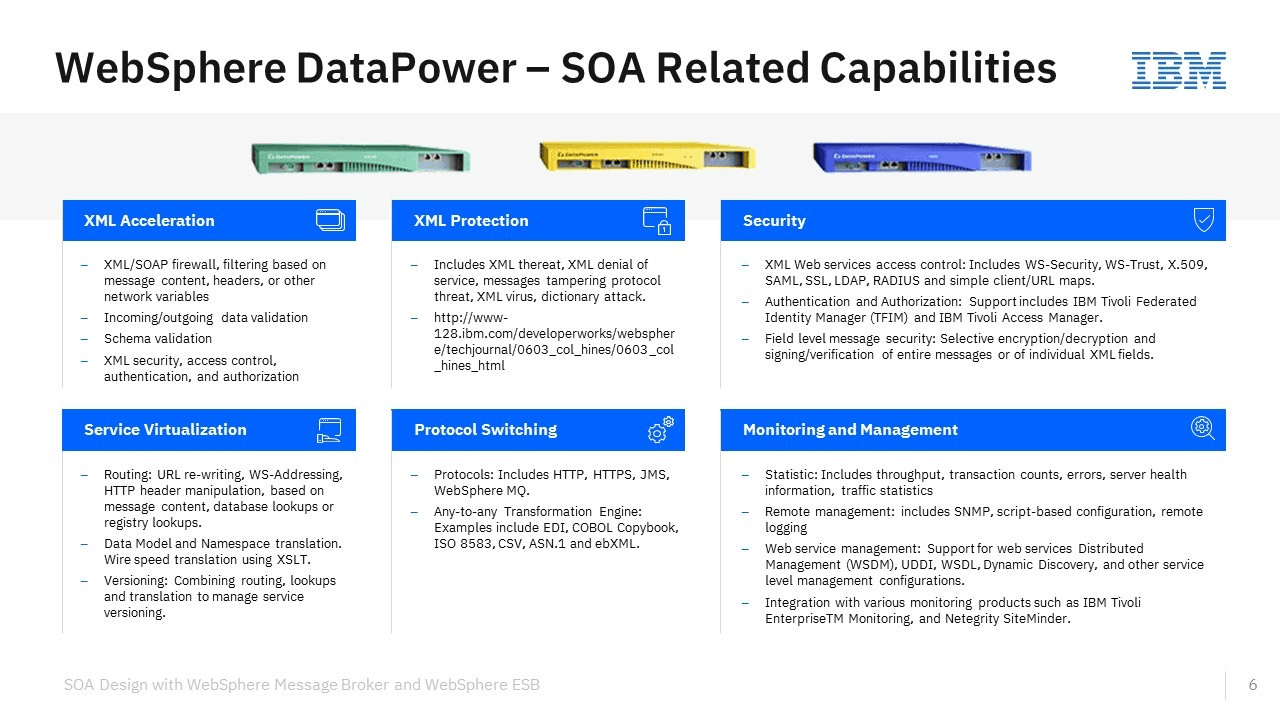 WebSphere DataPower – SOA Related Capabilities

IBM

XML Acceleration

– XML/SOAP firewall, filtering based on message content, headers, or other network variables
– Incoming/outgoing data validation
– Schema validation
– XML security, access control, authentication, and authorization

XML Protection

– Includes XML thereat, XML denial of service, messages tampering protocol threat, XML virus, dictionary attack.
– http://www-128.ibm.com/developerworks/websphere/techjournal/0603_col_hines/0603_col_hines_html

Security

– XML Web services access control: Includes WS-Security, WS-Trust, X.509, SAML, SSL, LDAP, RADIUS and simple client/URL maps.
– Authentication and Authorization: Support includes IBM Tivoli Federated Identity Manager (TFIM) and IBM Tivoli Access Manager.
– Field level message security: Selective encryption/decryption and signing/verification of entire messages or of individual XML fields.

Service Virtualization

– Routing: URL re-writing, WS-Addressing, HTTP header manipulation, based on message content, database lookups or registry lookups.
– Data Model and Namespace translation. Wire speed translation using XSLT.
– Versioning: Combining routing, lookups and translation to manage service versioning.

Protocol Switching

– Protocols: Includes HTTP, HTTPS, JMS, WebSphere MQ.
– Any-to-any Transformation Engine: Examples include EDI, COBOL Copybook, ISO 8583, CSV, ASN.1 and ebXML.

Monitoring and Management

– Statistic: Includes throughput, transaction counts, errors, server health information, traffic statistics
– Remote management: includes SNMP, script-based configuration, remote logging
– Web service management: Support for web services Distributed Management (WSDM), UDDI, WSDL, Dynamic Discovery, and other service level management configurations.
– Integration with various monitoring products such as IBM Tivoli EnterpriseTM Monitoring, and Netegrity SiteMinder.

SOA Design with WebSphere Message Broker and WebSphere ESB

6